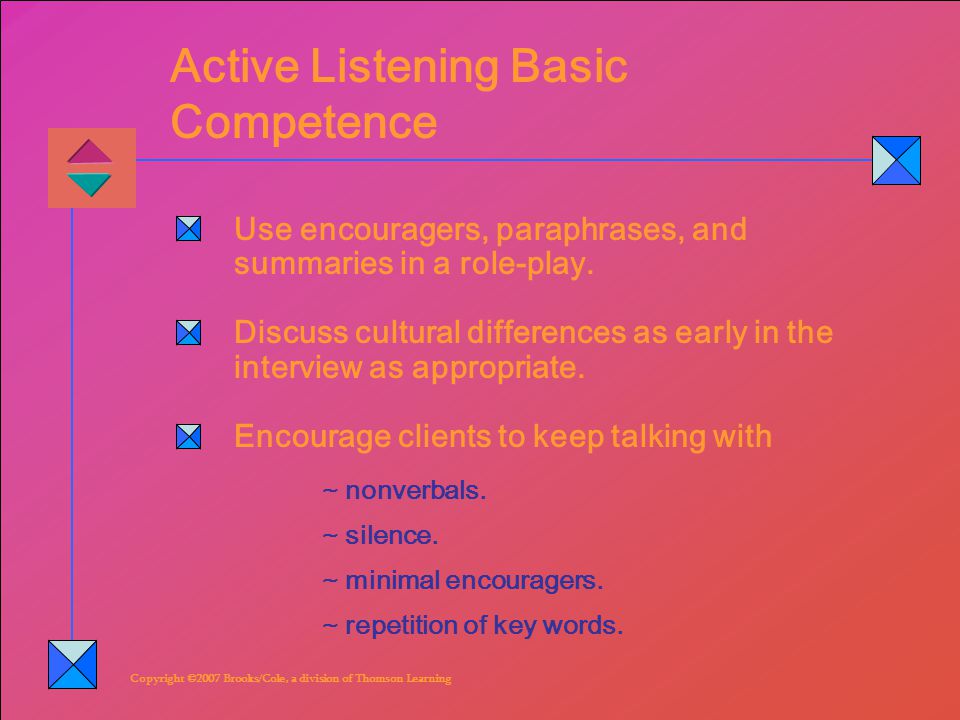 Active Listening Basic Competence

Use encouragers, paraphrases, and summaries in a role-play.

Discuss cultural differences as early in the interview as appropriate.

Encourage clients to keep talking with

~ nonverbals.

~ silence.

~ minimal encouragers.

~ repetition of key words.

Copyright ©2007 Brooks/Cole, a division of Thomson Learning